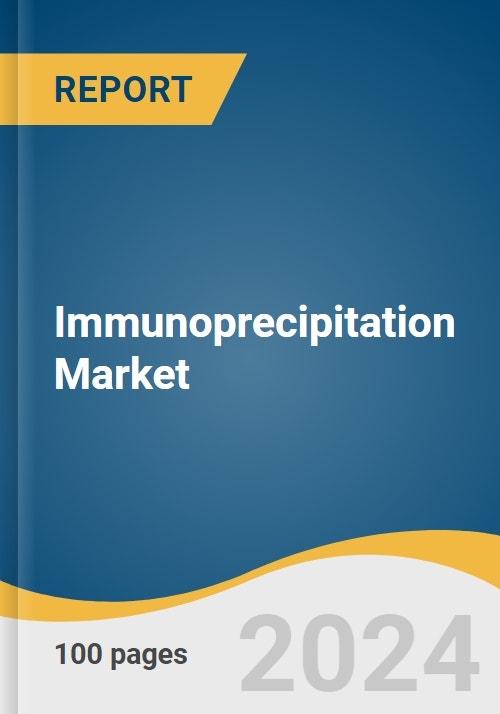 REPORT

Immunoprecipitation Market

100 pages

2024